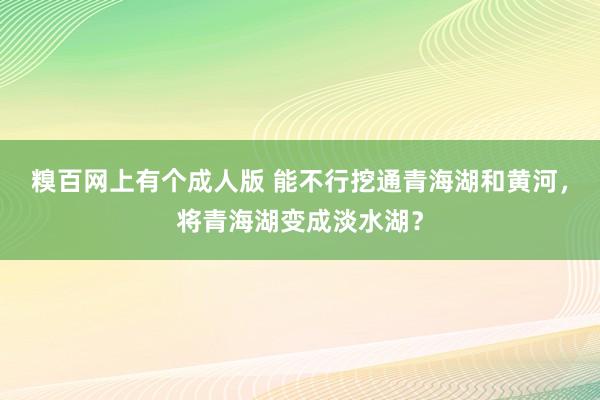 糗百网上有个成人版 能不行挖通青海湖和黄河，将青海湖变成淡水湖？